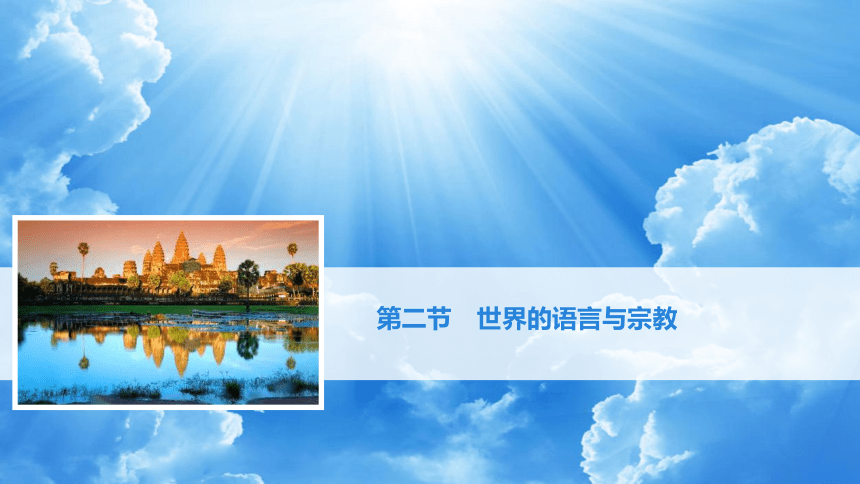 第二节　世界的语言与宗教